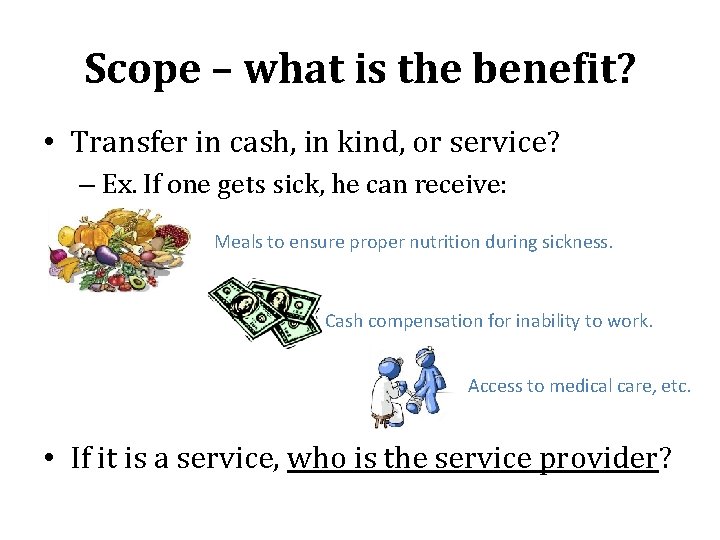 Scope – what is the benefit?

• Transfer in cash, in kind, or service?
– Ex. If one gets sick, he can receive:

Meals to ensure proper nutrition during sickness.

Cash compensation for inability to work.

Access to medical care, etc.

• If it is a service, who is the service provider?